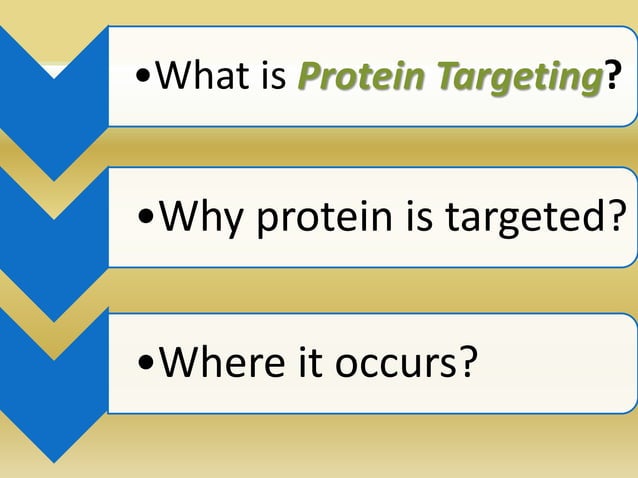 •What is Protein Targeting?

•Why protein is targeted?

•Where it occurs?